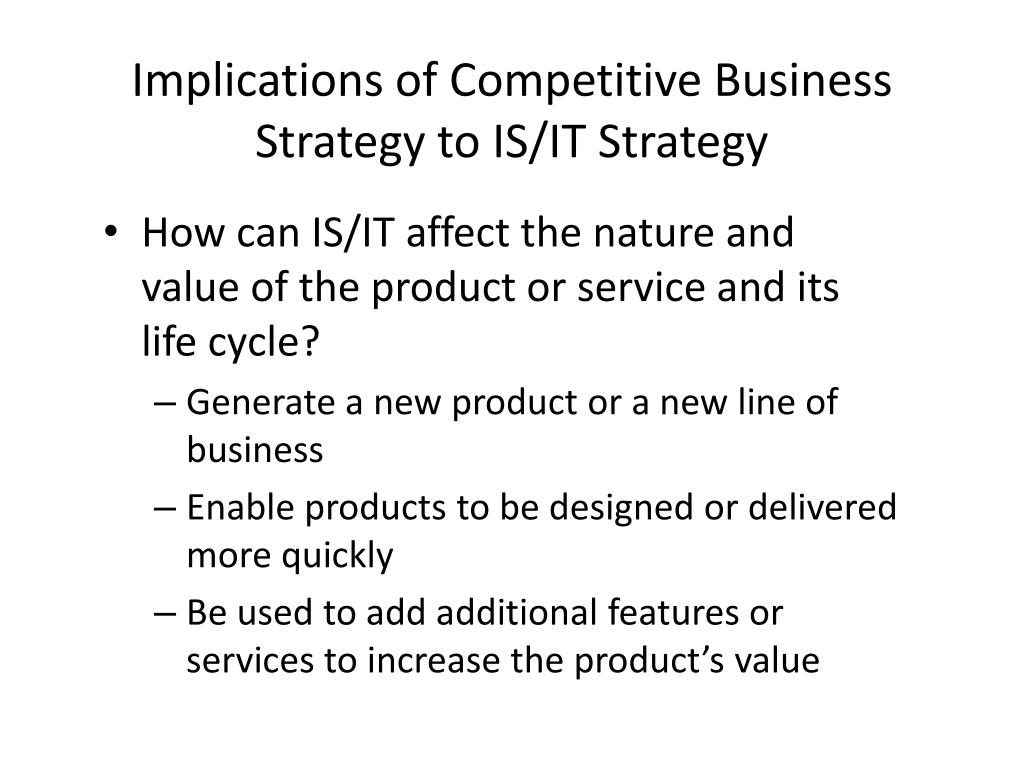 Implications of Competitive Business Strategy to IS/IT Strategy

• How can IS/IT affect the nature and value of the product or service and its life cycle?
 – Generate a new product or a new line of business
 – Enable products to be designed or delivered more quickly
 – Be used to add additional features or services to increase the product’s value